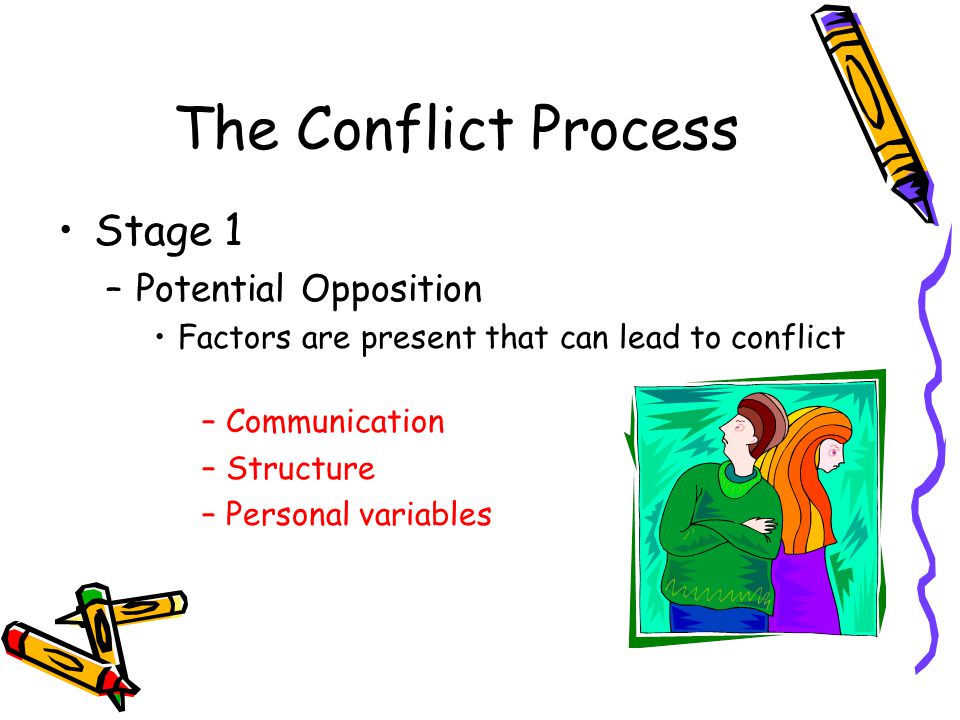 The Conflict Process

• Stage 1
– Potential Opposition
• Factors are present that can lead to conflict
– Communication
– Structure
– Personal variables